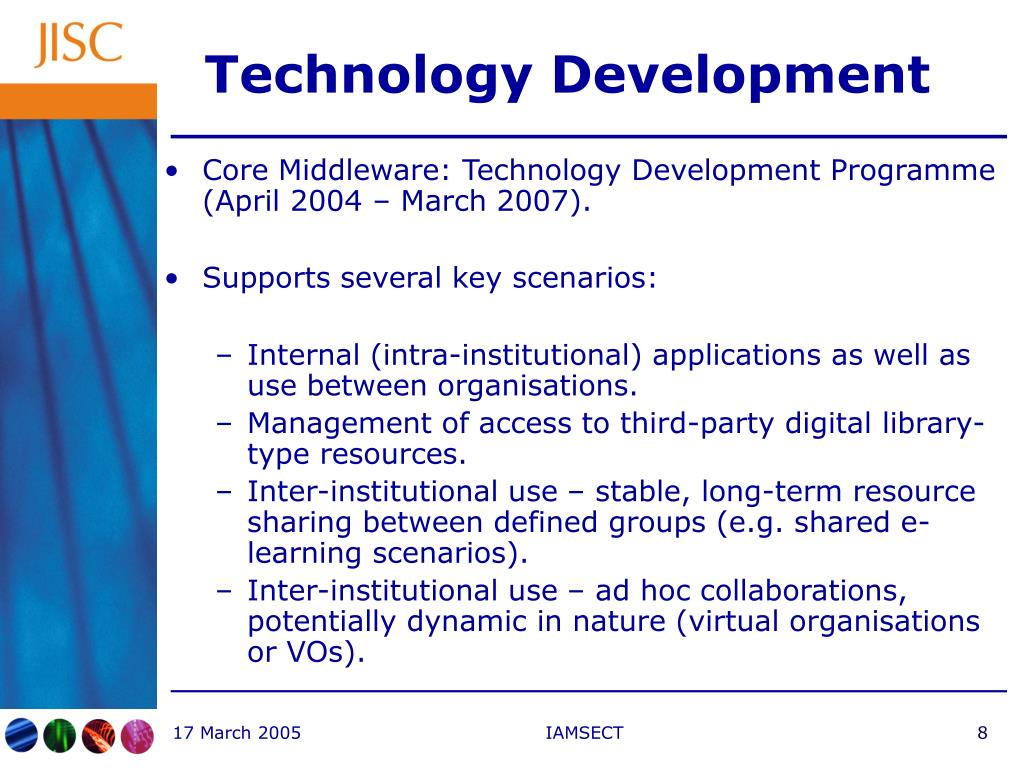 JISC

Technology Development

• Core Middleware: Technology Development Programme (April 2004 – March 2007).

• Supports several key scenarios:

– Internal (intra-institutional) applications as well as use between organisations.
– Management of access to third-party digital library-type resources.
– Inter-institutional use – stable, long-term resource sharing between defined groups (e.g. shared e-learning scenarios).
– Inter-institutional use – ad hoc collaborations, potentially dynamic in nature (virtual organisations or VOs).

17 March 2005 IAMSECT 8